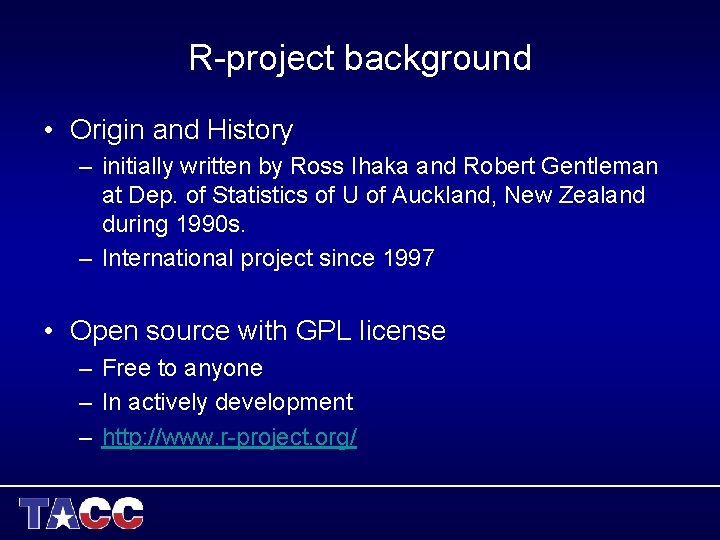 R-project background

• Origin and History
– initially written by Ross Ihaka and Robert Gentleman at Dep. of Statistics of U of Auckland, New Zealand during 1990s.
– International project since 1997

• Open source with GPL license
– Free to anyone
– In actively development
– http://www.r-project.org/

TACC